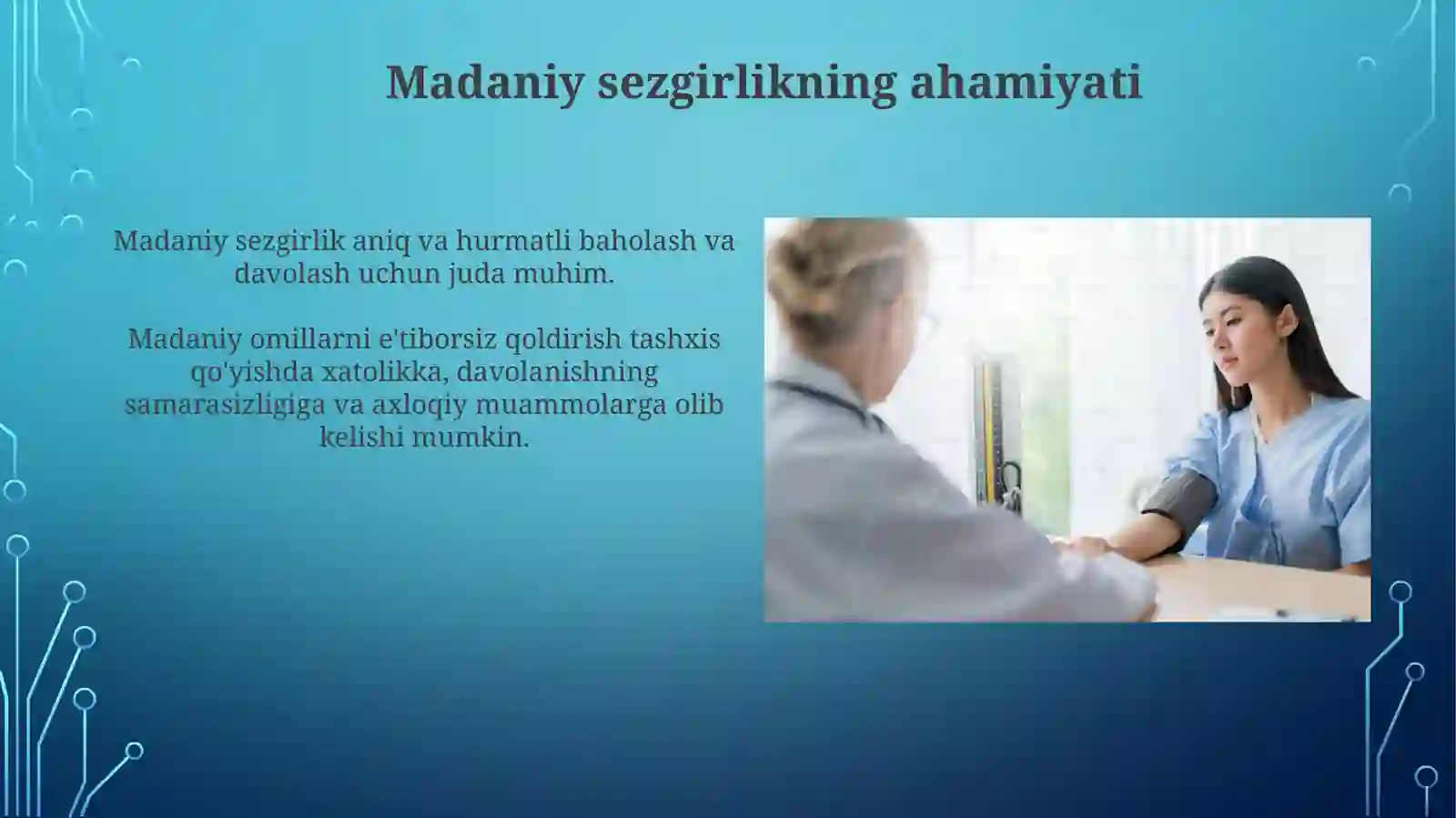 Madaniy sezgirlikning ahamiyati

Madaniy sezgirlik aniq va hurmatli baholash va davolash uchun juda muhim.

Madaniy omillarni e'tiborsiz qoldirish tashxis qo'yishda xatolikka, davolanishning samarasizligiga va axloqiy muammolarga olib kelishi mumkin.